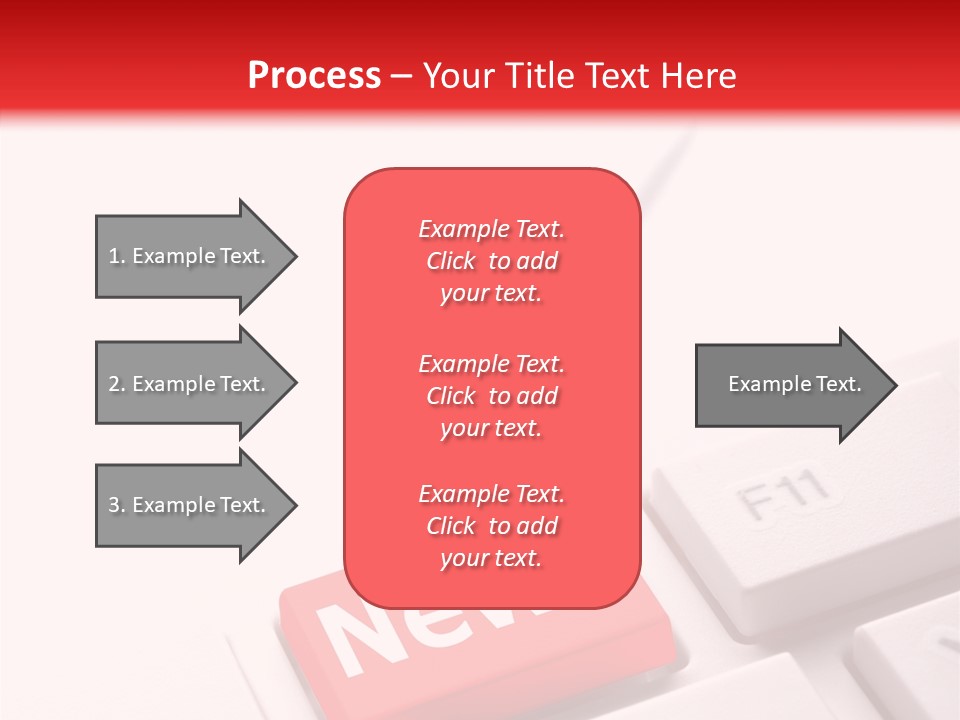 Process – Your Title Text Here

1. Example Text.

2. Example Text.

3. Example Text.

Example Text. Click to add your text.

Example Text. Click to add your text.

Example Text. Click to add your text.

Example Text.

F11

New